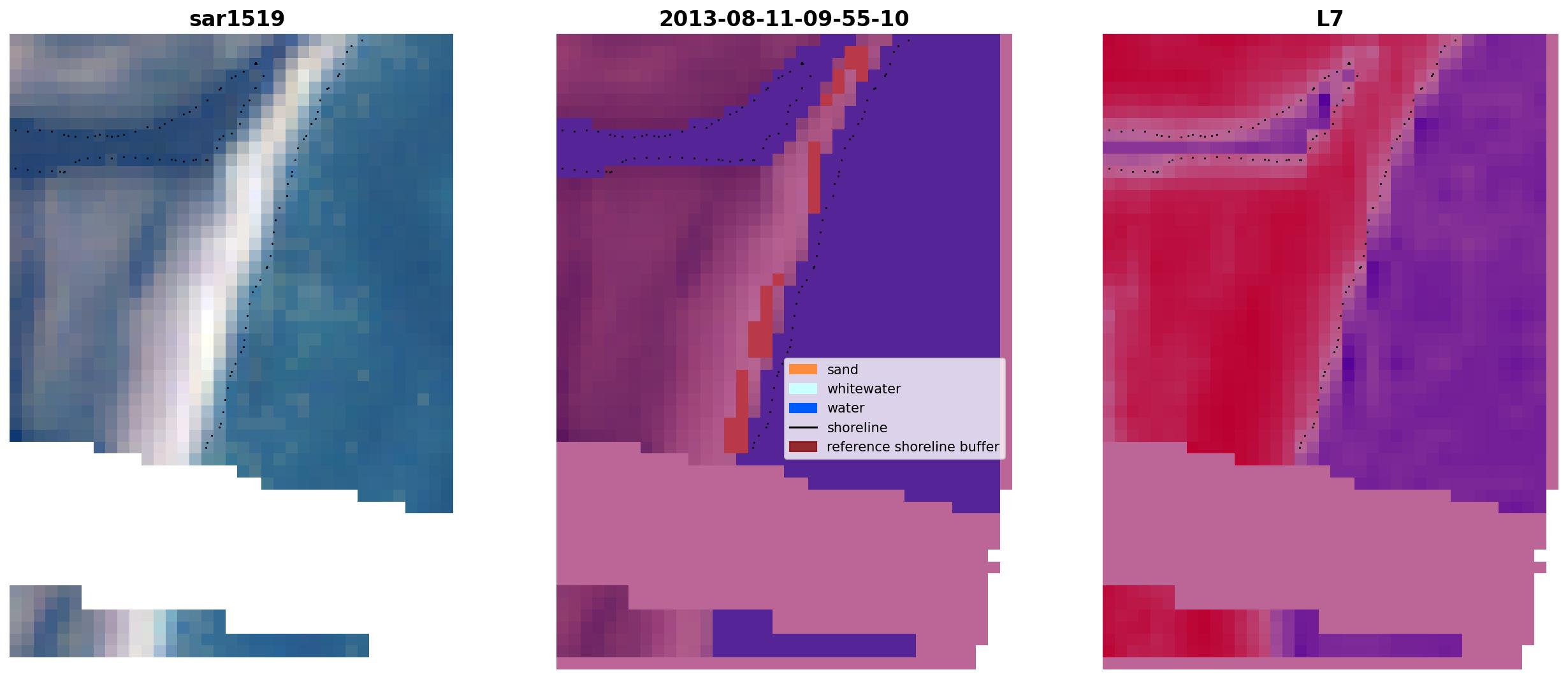 sar1519

2013-08-11-09-55-10

sand
whitewater
water
shoreline
reference shoreline buffer

L7